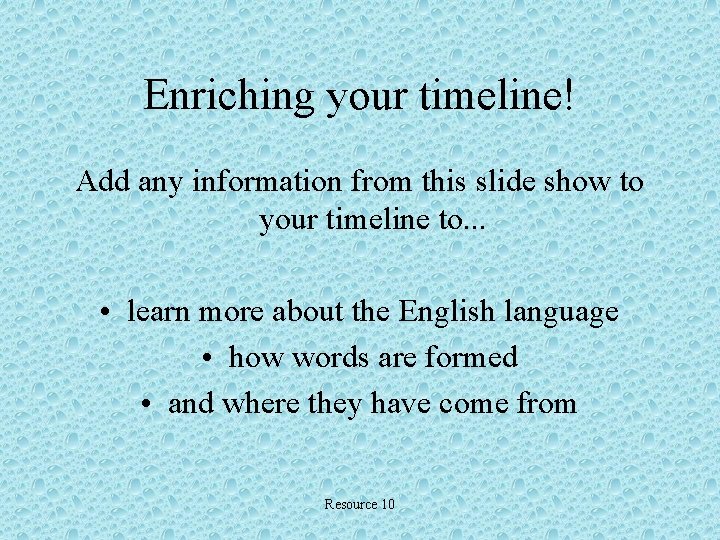 Enriching your timeline!

Add any information from this slide show to your timeline to...

• learn more about the English language
• how words are formed
• and where they have come from

Resource 10